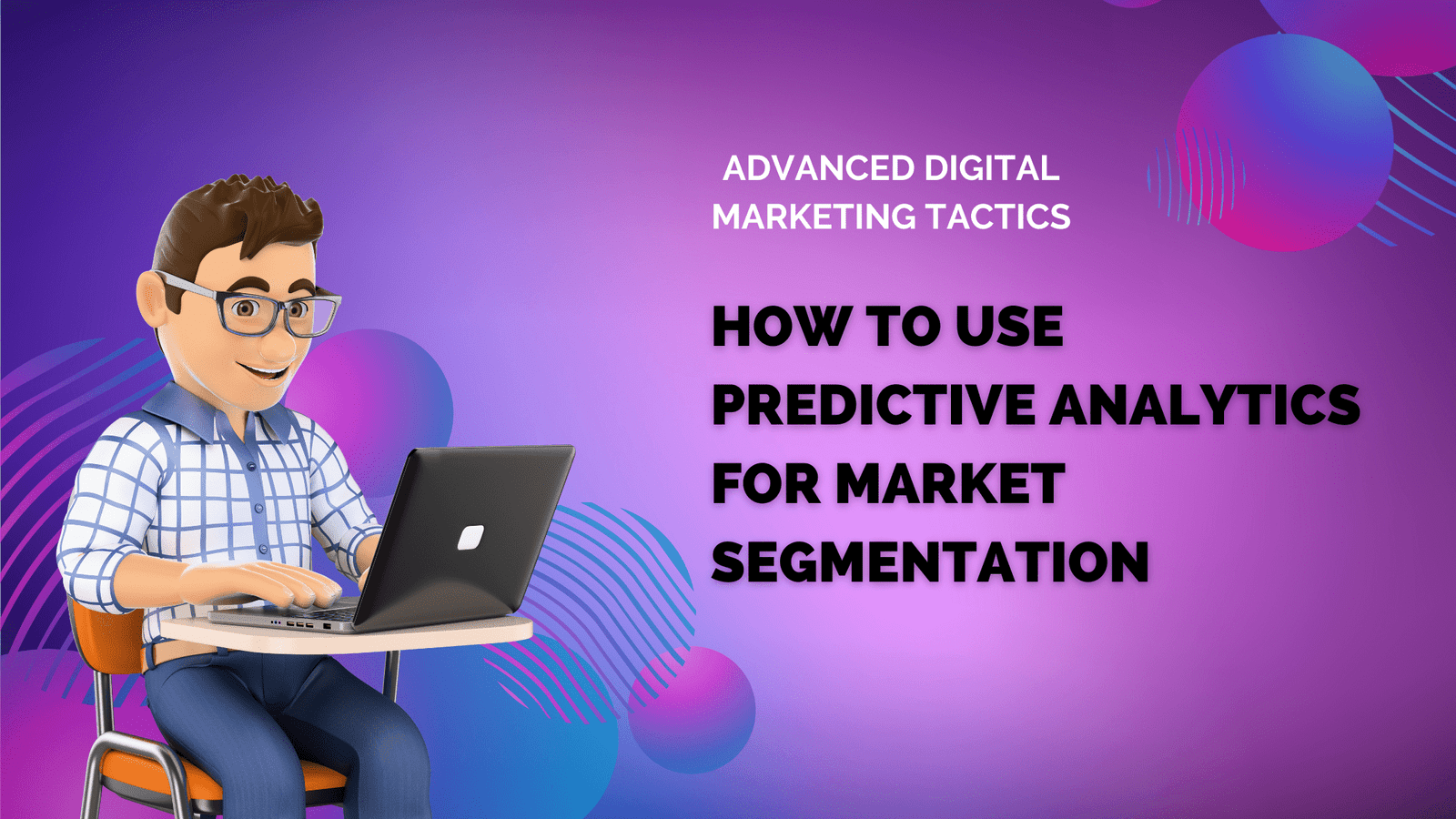 ADVANCED DIGITAL MARKETING TACTICS

HOW TO USE PREDICTIVE ANALYTICS FOR MARKET SEGMENTATION